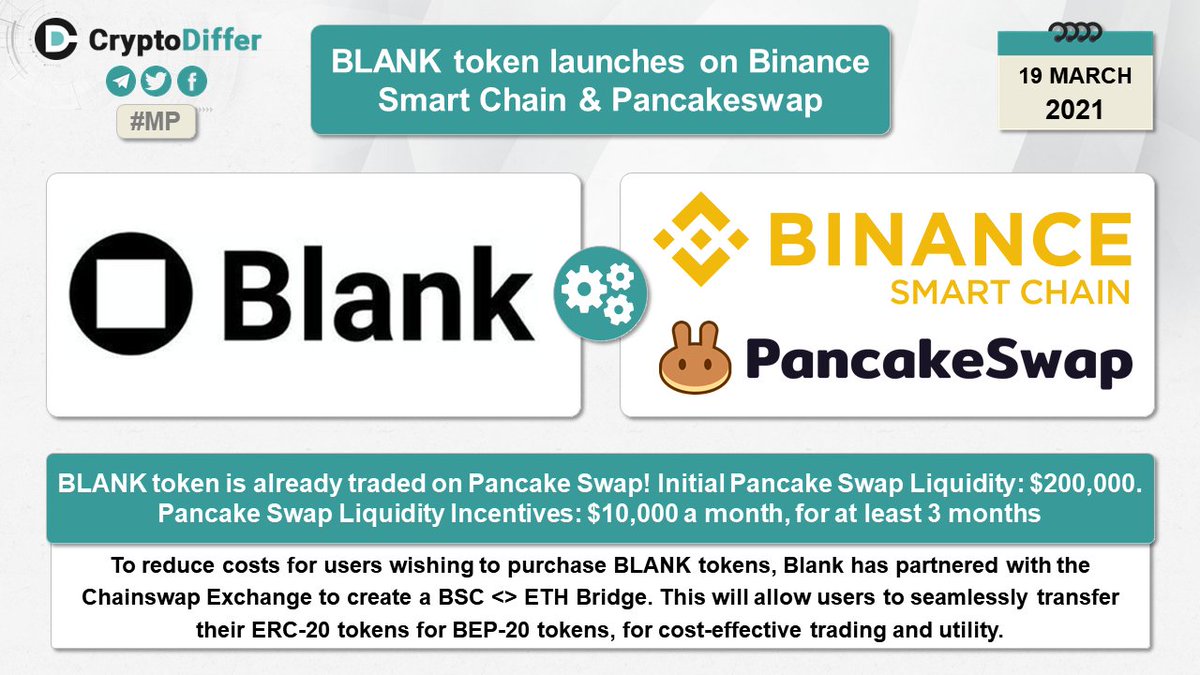 CryptoDiffer

#MP

BLANK token launches on Binance Smart Chain & Pancakeswap

19 MARCH 2021

Blank

BINANCE SMART CHAIN

PancakeSwap

BLANK token is already traded on Pancake Swap! Initial Pancake Swap Liquidity: $200,000. Pancake Swap Liquidity Incentives: $10,000 a month, for at least 3 months

To reduce costs for users wishing to purchase BLANK tokens, Blank has partnered with the Chainswap Exchange to create a BSC <> ETH Bridge. This will allow users to seamlessly transfer their ERC-20 tokens for BEP-20 tokens, for cost-effective trading and utility.